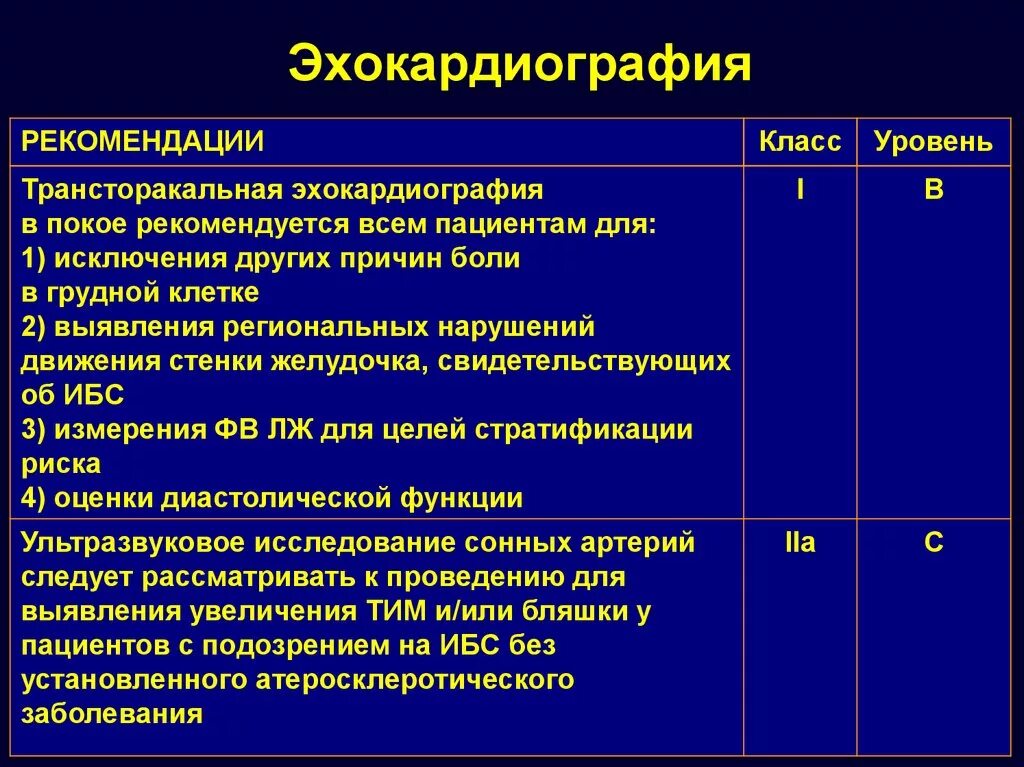 Эхокардиография

| РЕКОМЕНДАЦИИ | Класс | Уровень |
|---|---|---|
| Трансторакальная эхокардиография в покое рекомендуется всем пациентам для: 1) исключения других причин боли в грудной клетке 2) выявления региональных нарушений движения стенки желудочка, свидетельствующих об ИБС 3) измерения ФВ ЛЖ для целей стратификации риска 4) оценки диастолической функции | I | B |
| Ультразвуковое исследование сонных артерий следует рассматривать к проведению для выявления увеличения ТИМ и/или бляшки у пациентов с подозрением на ИБС без установленного атеросклеротического заболевания | IIa | C |